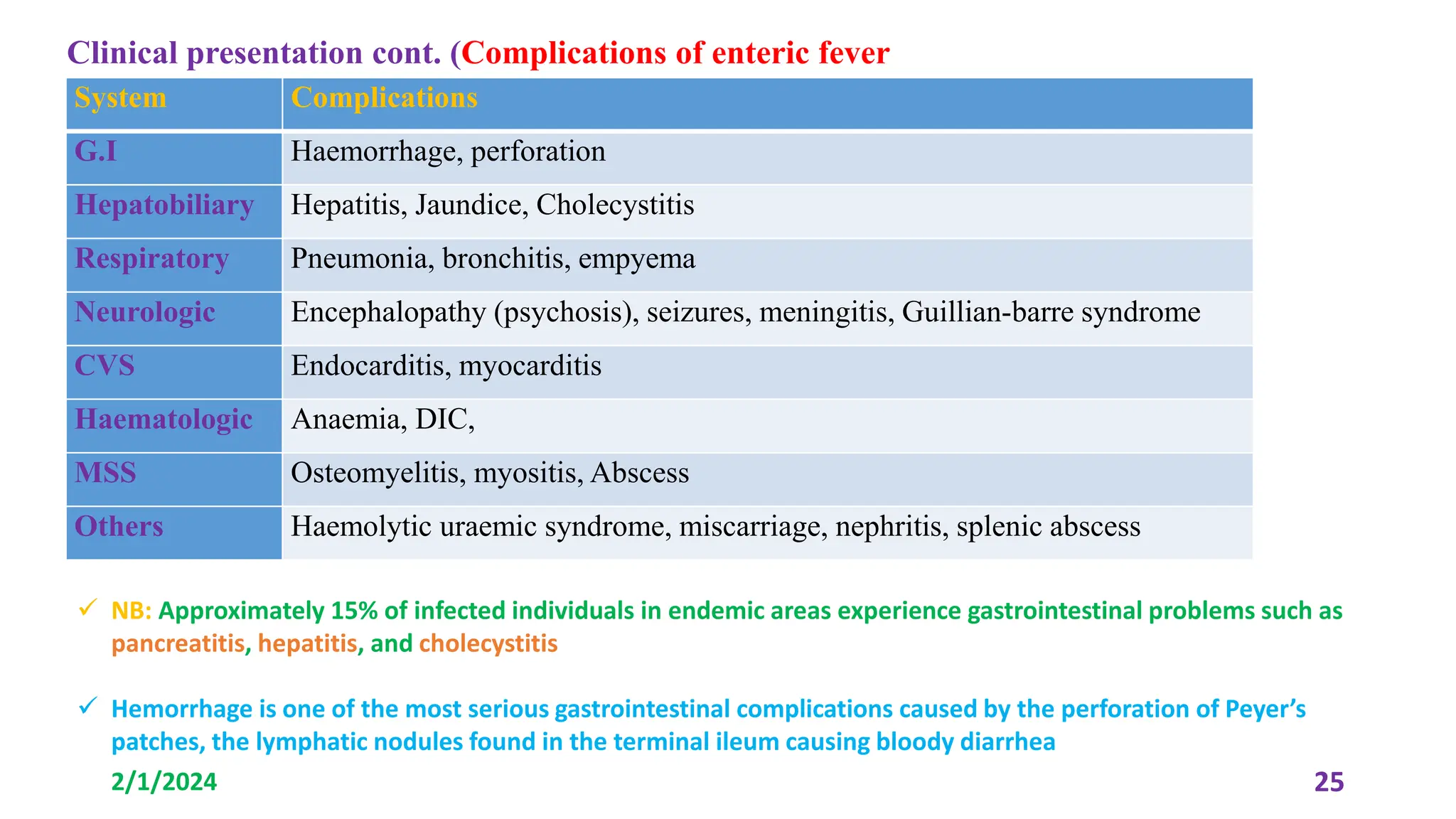 Clinical presentation cont. (Complications of enteric fever

| System | Complications |
|---|---|
| G.I | Haemorrhage, perforation |
| Hepatobiliary | Hepatitis, Jaundice, Cholecystitis |
| Respiratory | Pneumonia, bronchitis, empyema |
| Neurologic | Encephalopathy (psychosis), seizures, meningitis, Guillian-barre syndrome |
| CVS | Endocarditis, myocarditis |
| Haematologic | Anaemia, DIC, |
| MSS | Osteomyelitis, myositis, Abscess |
| Others | Haemolytic uraemic syndrome, miscarriage, nephritis, splenic abscess |

✓ NB: Approximately 15% of infected individuals in endemic areas experience gastrointestinal problems such as pancreatitis, hepatitis, and cholecystitis

✓ Hemorrhage is one of the most serious gastrointestinal complications caused by the perforation of Peyer's patches, the lymphatic nodules found in the terminal ileum causing bloody diarrhea

2/1/2024

25